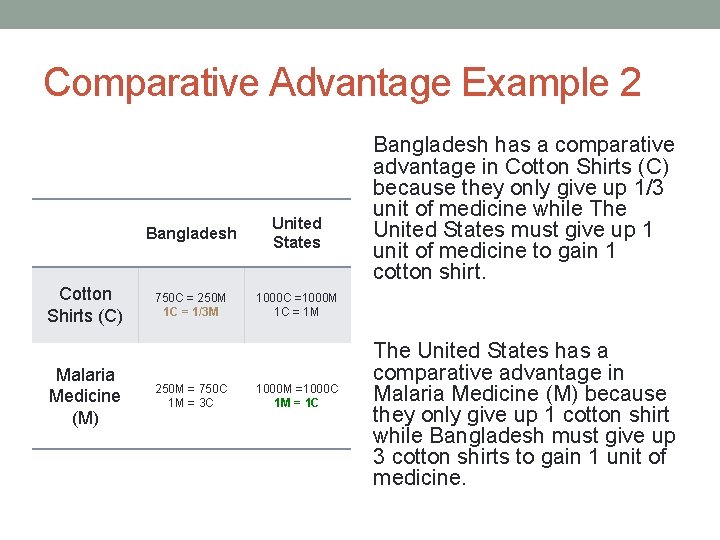 Comparative Advantage Example 2

| | Bangladesh | United States |
|---|---|---|
| Cotton Shirts (C) | 750C = 250M 1C = 1/3M | 1000C =1000M 1C = 1M |
| Malaria Medicine (M) | 250M = 750C 1M = 3C | 1000M =1000C 1M = 1C |

Bangladesh has a comparative advantage in Cotton Shirts (C) because they only give up 1/3 unit of medicine while The United States must give up 1 unit of medicine to gain 1 cotton shirt.

The United States has a comparative advantage in Malaria Medicine (M) because they only give up 1 cotton shirt while Bangladesh must give up 3 cotton shirts to gain 1 unit of medicine.